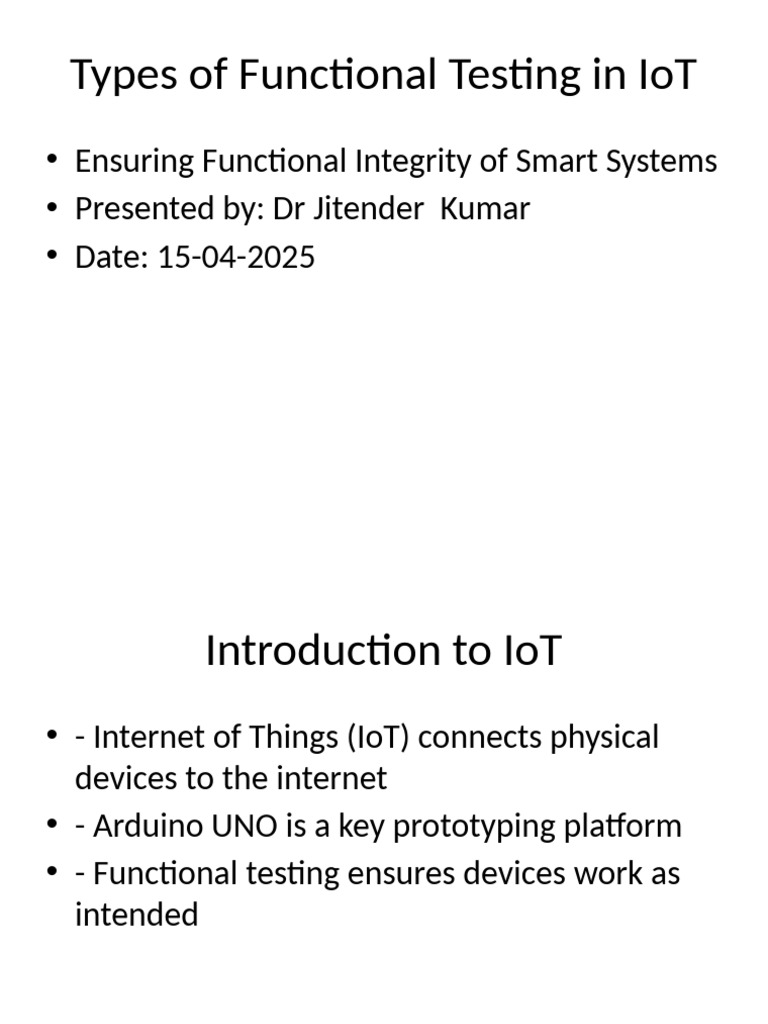 Types of Functional Testing in IoT

• Ensuring Functional Integrity of Smart Systems
• Presented by: Dr Jitender Kumar
• Date: 15-04-2025

Introduction to IoT

• - Internet of Things (IoT) connects physical devices to the internet
• - Arduino UNO is a key prototyping platform
• - Functional testing ensures devices work as intended